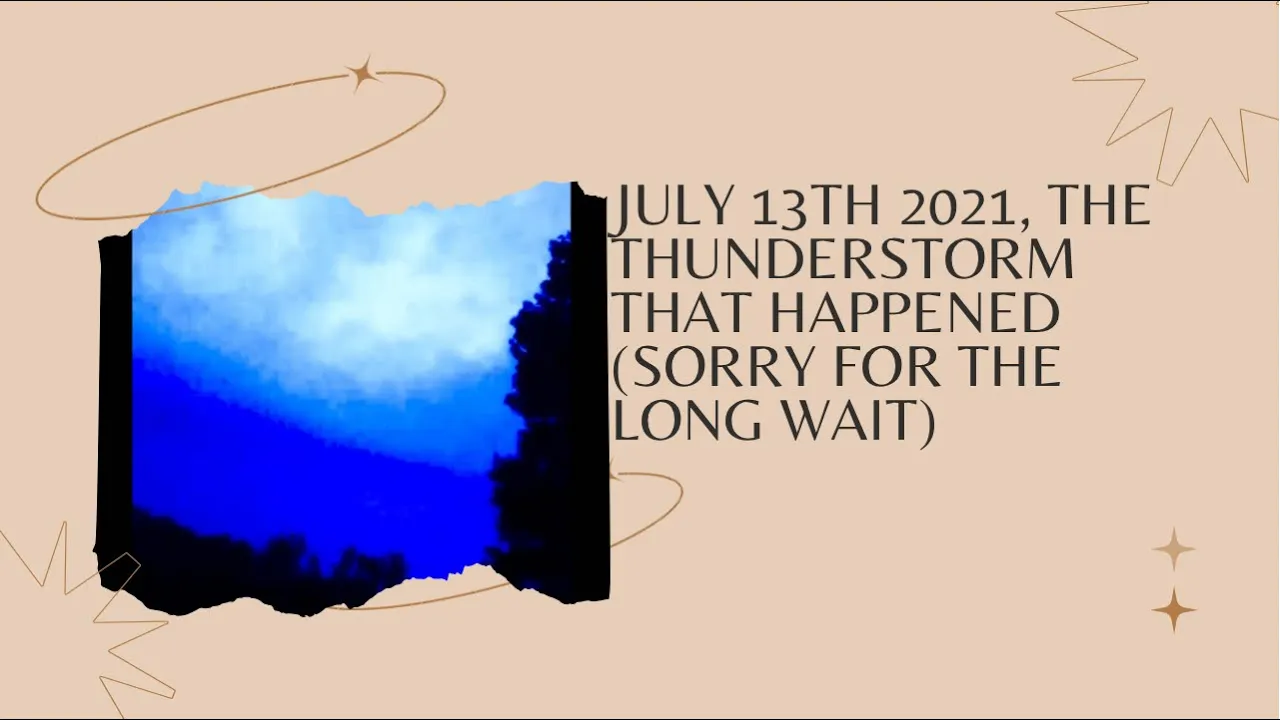 JULY 13TH 2021, THE THUNDERSTORM THAT HAPPENED (SORRY FOR THE LONG WAIT)